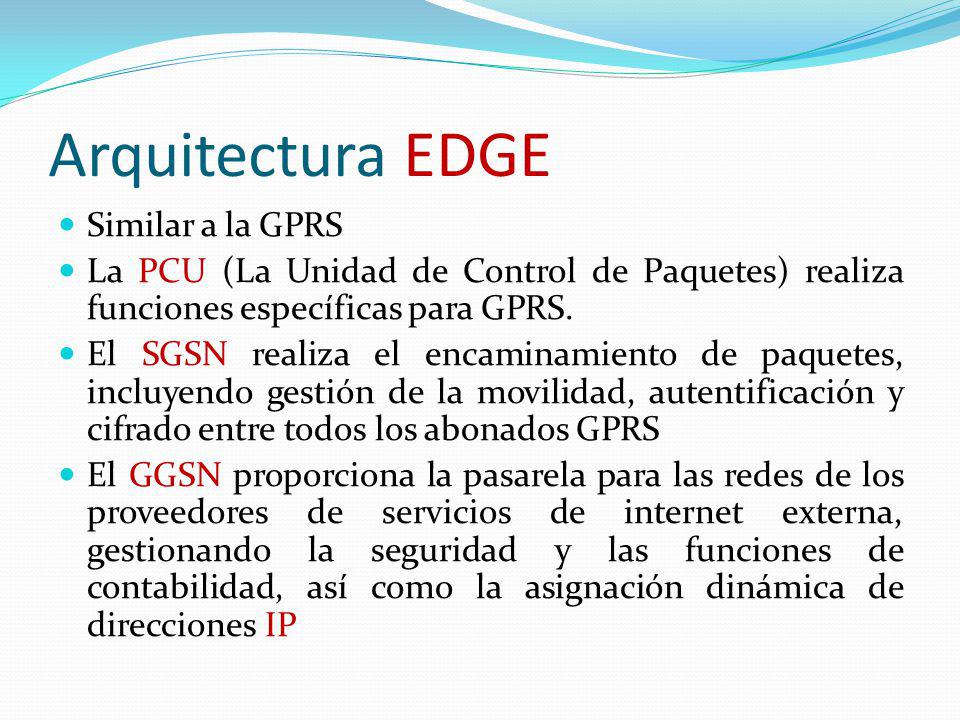 Arquitectura EDGE

- Similar a la GPRS
- La PCU (La Unidad de Control de Paquetes) realiza funciones específicas para GPRS.
- El SGSN realiza el encaminamiento de paquetes, incluyendo gestión de la movilidad, autentificación y cifrado entre todos los abonados GPRS
- El GGSN proporciona la pasarela para las redes de los proveedores de servicios de internet externa, gestionando la seguridad y las funciones de contabilidad, así como la asignación dinámica de direcciones IP